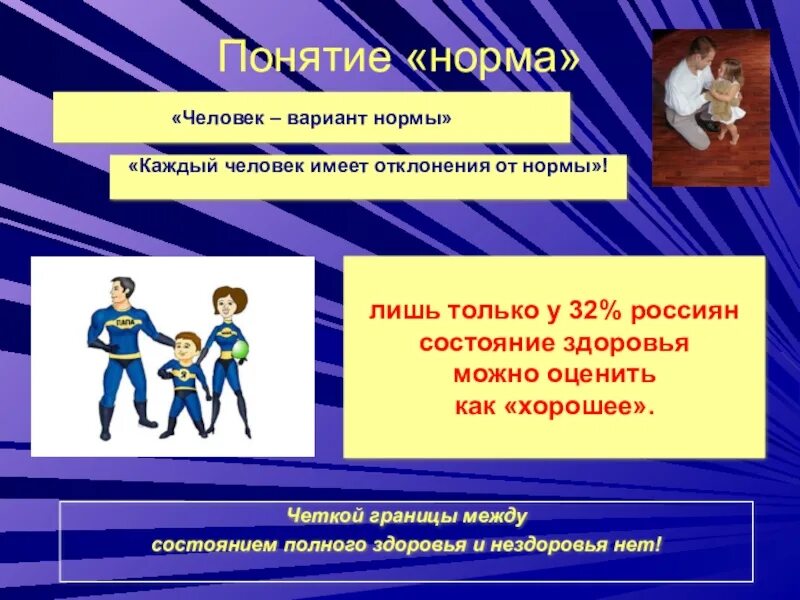 Понятие «норма»

«Человек – вариант нормы»

«Каждый человек имеет отклонения от нормы»!

ПАПА

Я

лишь только у 32% россиян состояние здоровья можно оценить как «хорошее».

Четкой границы между состоянием полного здоровья и нездоровья нет!